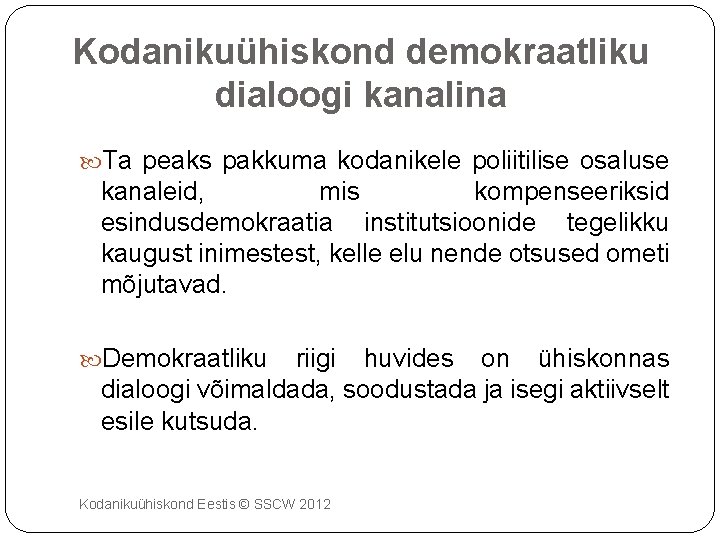 Kodanikuühiskond demokraatliku dialoogi kanalina

Ta peaks pakkuma kodanikele poliitilise osaluse kanaleid, mis kompenseeriksid esindusdemokraatia institutsioonide tegelikku kaugust inimestest, kelle elu nende otsused ometi mõjutavad.

Demokraatliku riigi huvides on ühiskonnas dialoogi võimaldada, soodustada ja isegi aktiivselt esile kutsuda.

Kodanikuühiskond Eestis © SSCW 2012